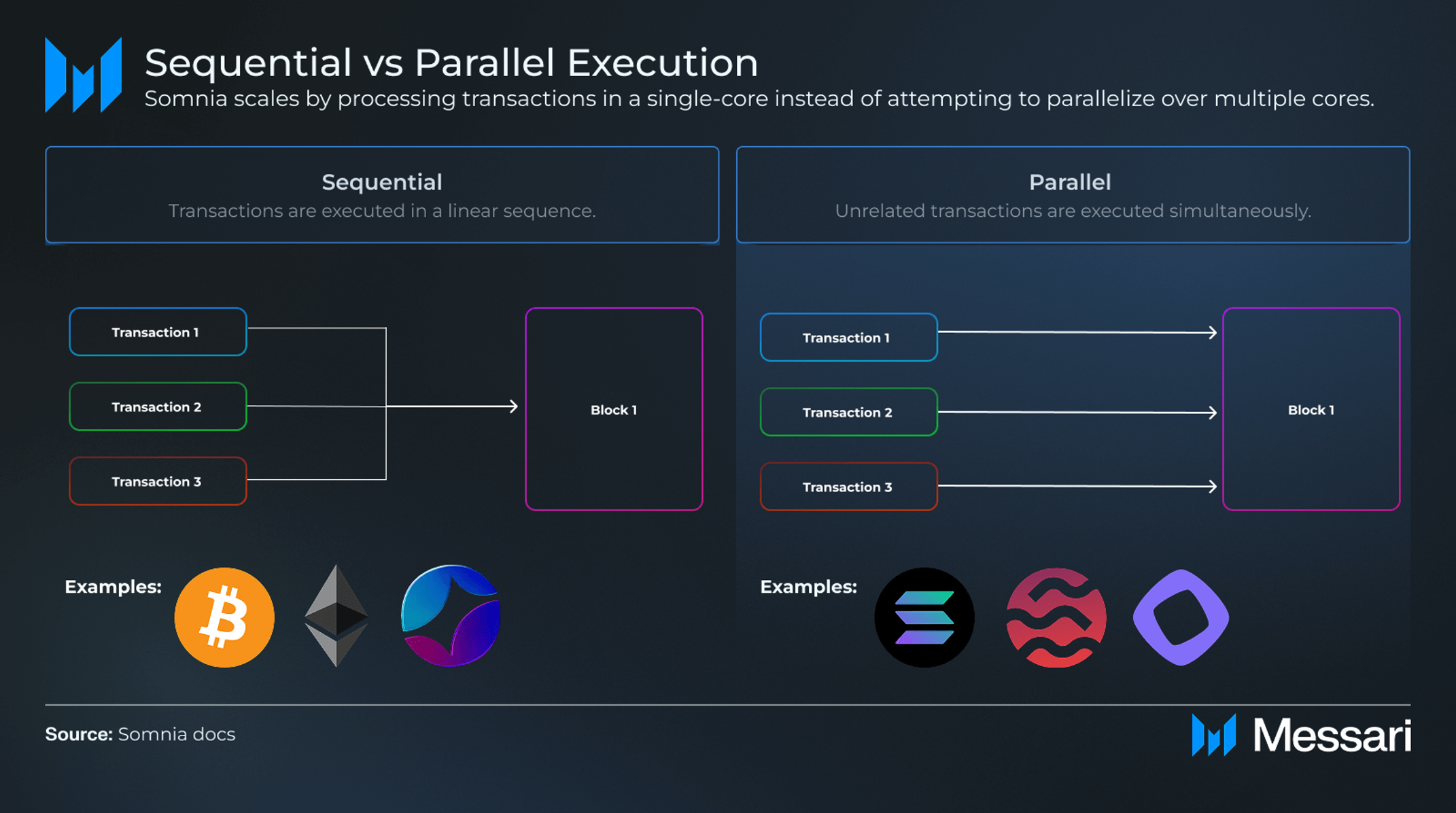 Sequential vs Parallel Execution

Somnia scales by processing transactions in a single-core instead of attempting to parallelize over multiple cores.

Sequential
Transactions are executed in a linear sequence.

Transaction 1
Transaction 2
Transaction 3
Block 1

Examples:

Parallel
Unrelated transactions are executed simultaneously.

Transaction 1
Transaction 2
Transaction 3
Block 1

Examples:

Source: Somnia docs

Messari